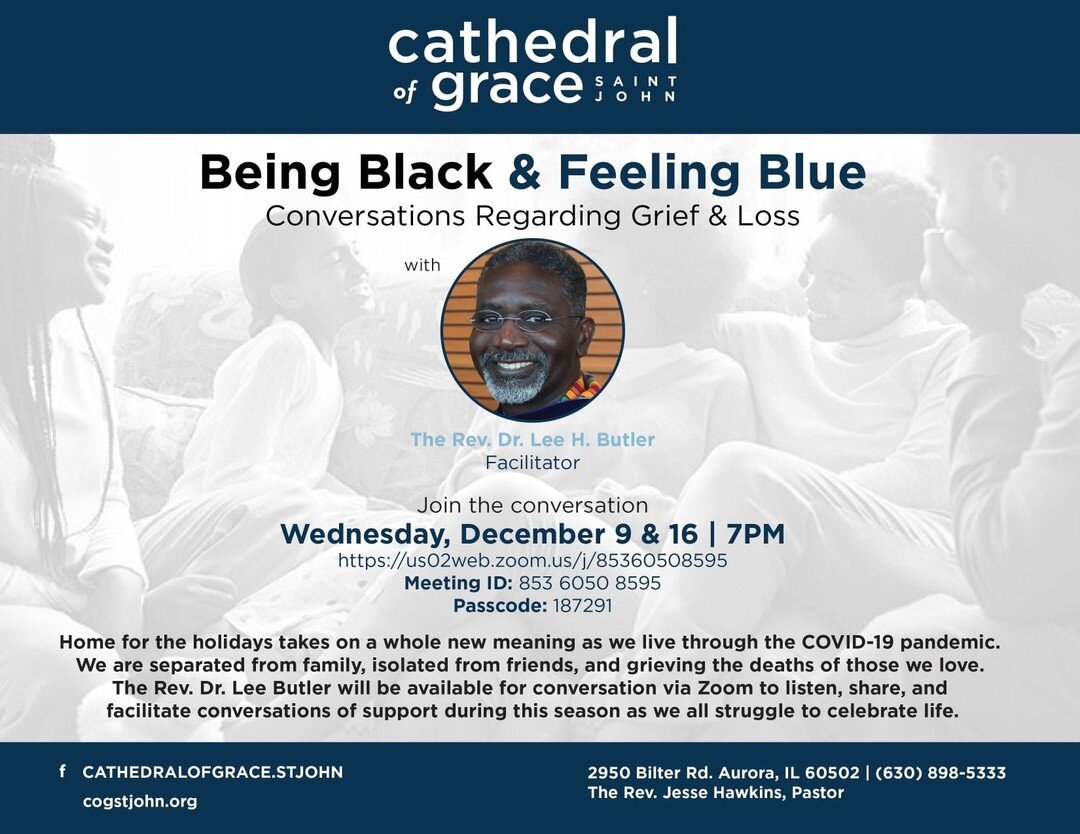 cathedral of grace SAINT JOHN

Being Black & Feeling Blue
Conversations Regarding Grief & Loss

with

The Rev. Dr. Lee H. Butler
Facilitator

Join the conversation
Wednesday, December 9 & 16 | 7PM
https://us02web.zoom.us/j/85360508595
Meeting ID: 853 6050 8595
Passcode: 187291

Home for the holidays takes on a whole new meaning as we live through the COVID-19 pandemic. We are separated from family, isolated from friends, and grieving the deaths of those we love. The Rev. Dr. Lee Butler will be available for conversation via Zoom to listen, share, and facilitate conversations of support during this season as we all struggle to celebrate life.

f CATHEDRALOFGRACE.STJOHN
cogstjohn.org

2950 Bilter Rd. Aurora, IL 60502 | (630) 898-5333
The Rev. Jesse Hawkins, Pastor